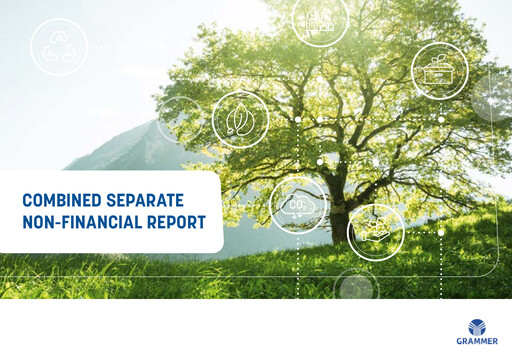 COMBINED SEPARATE NON-FINANCIAL REPORT

$CO_2$

GRAMMER